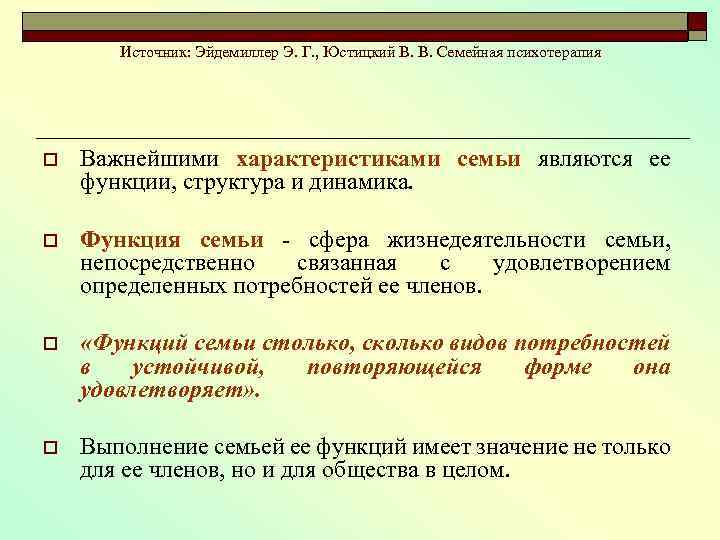 Источник: Эйдемиллер Э. Г., Юстицкий В. В. Семейная психотерапия

Важнейшими характеристиками семьи являются ее функции, структура и динамика.

Функция семьи - сфера жизнедеятельности семьи, непосредственно связанная с удовлетворением определенных потребностей ее членов.

«Функций семьи столько, сколько видов потребностей в устойчивой, повторяющейся форме она удовлетворяет».

Выполнение семьей ее функций имеет значение не только для ее членов, но и для общества в целом.